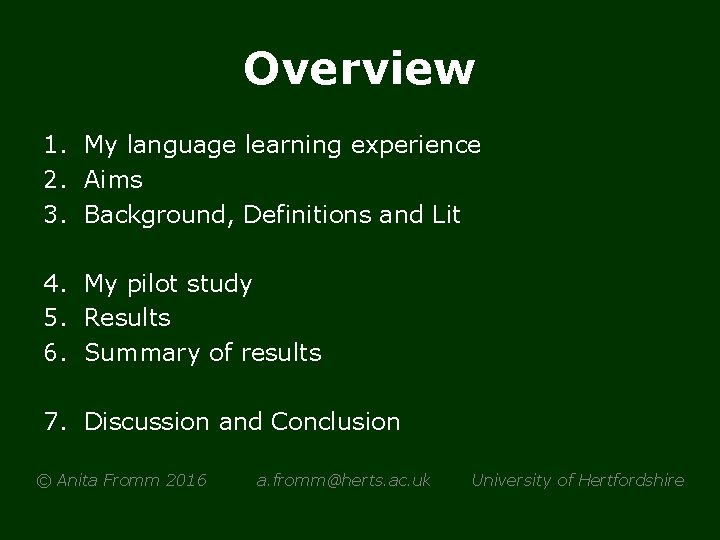 Overview

1. My language learning experience
2. Aims
3. Background, Definitions and Lit

4. My pilot study
5. Results
6. Summary of results

7. Discussion and Conclusion

© Anita Fromm 2016 a.fromm@herts.ac.uk University of Hertfordshire